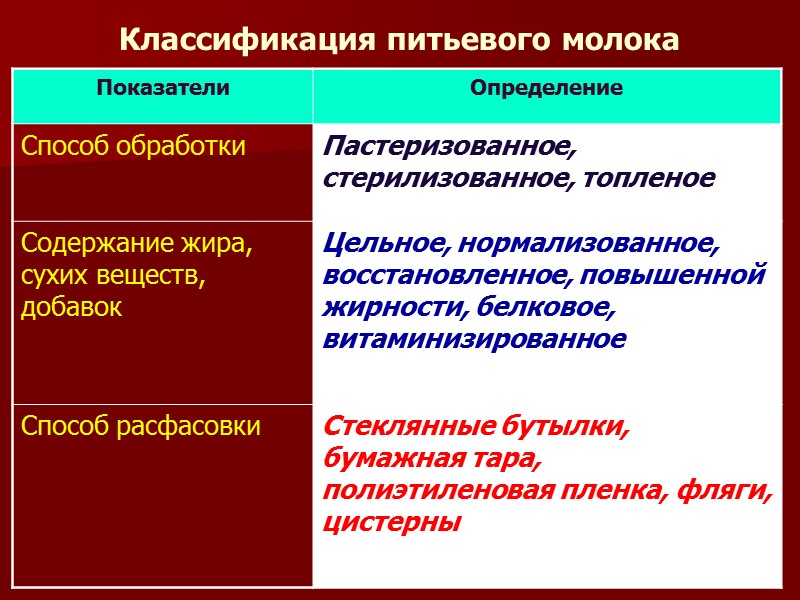 Классификация питьевого молока

| Показатели | Определение |
|---|---|
| Способ обработки | Пастеризованное, стерилизованное, топленое |
| Содержание жира, сухих веществ, добавок | Цельное, нормализованное, восстановленное, повышенной жирности, белковое, витаминизированное |
| Способ расфасовки | Стеклянные бутылки, бумажная тара, полиэтиленовая пленка, фляги, цистерны |